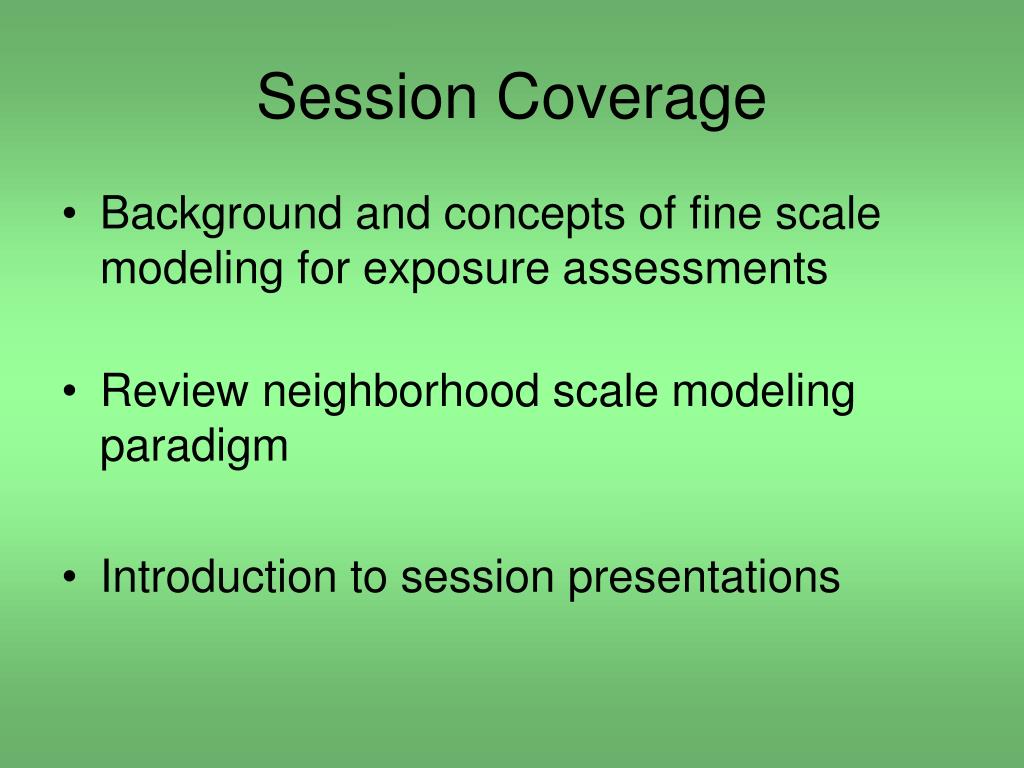 Session Coverage

• Background and concepts of fine scale modeling for exposure assessments

• Review neighborhood scale modeling paradigm

• Introduction to session presentations